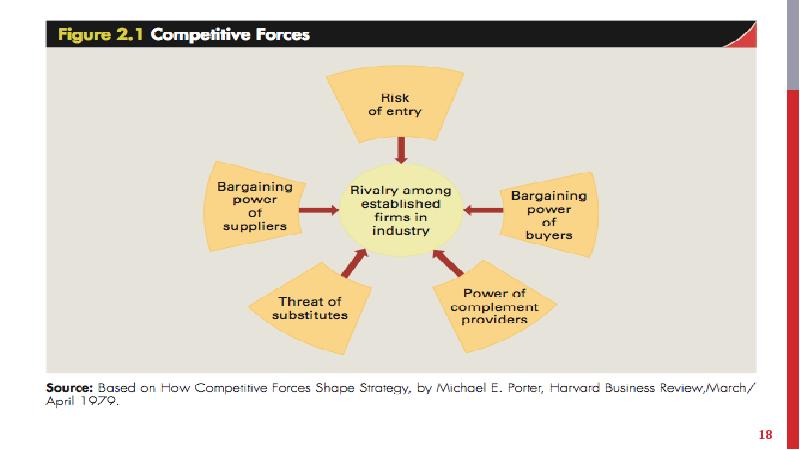 Figure 2.1 Competitive Forces

Risk of entry

Bargaining power of suppliers

Rivalry among established firms in industry

Bargaining power of buyers

Threat of substitutes

Power of complement providers

Source: Based on How Competitive Forces Shape Strategy, by Michael E. Porter, Harvard Business Review,March/April 1979.

18